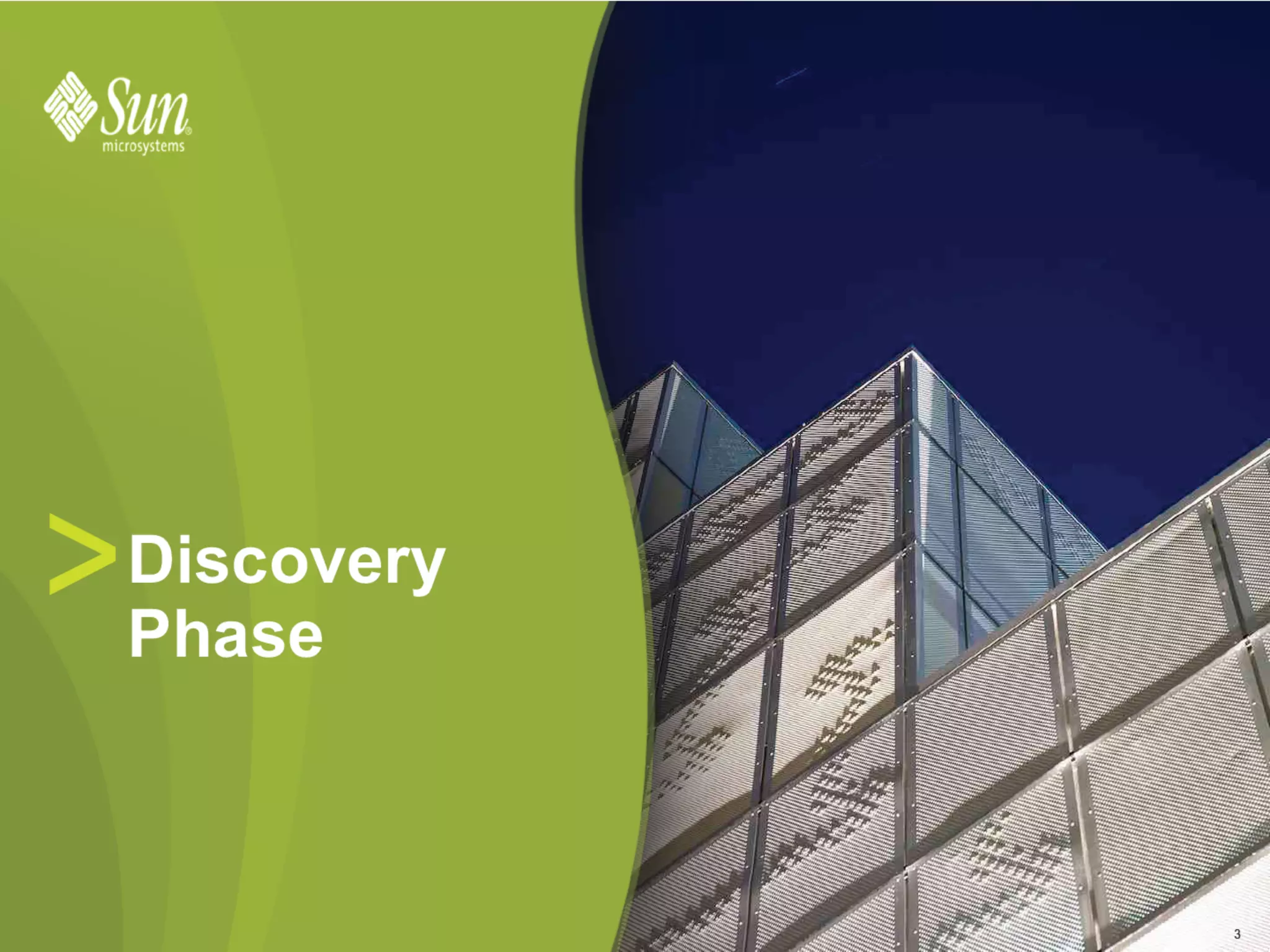 Sun® microsystems

> Discovery Phase

3